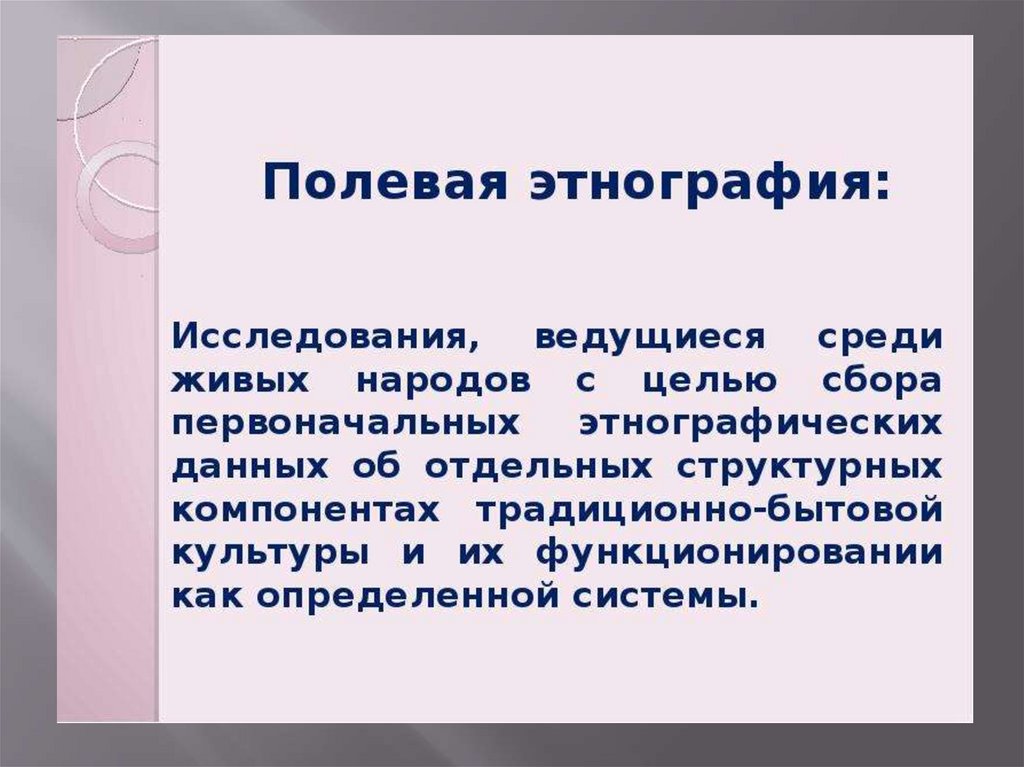 Полевая этнография:

Исследования, ведущиеся среди живых народов с целью сбора первоначальных этнографических данных об отдельных структурных компонентах традиционно-бытовой культуры и их функционировании как определенной системы.